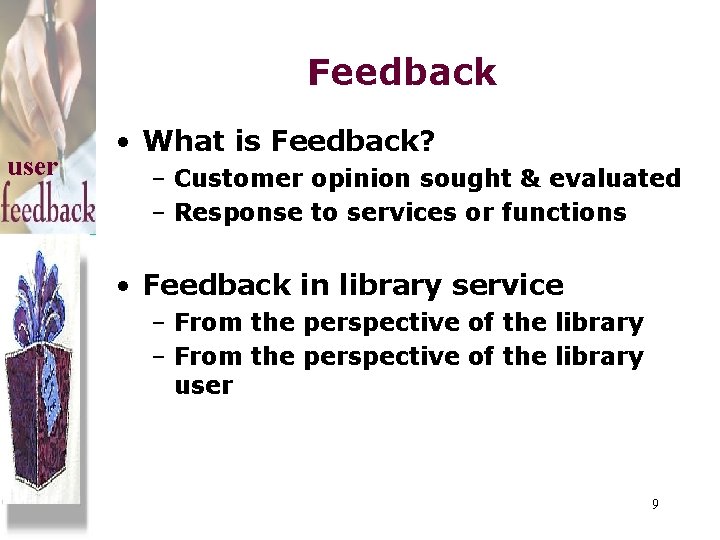 user
feedback

Feedback

• What is Feedback?
– Customer opinion sought & evaluated
– Response to services or functions

• Feedback in library service
– From the perspective of the library
– From the perspective of the library user

9